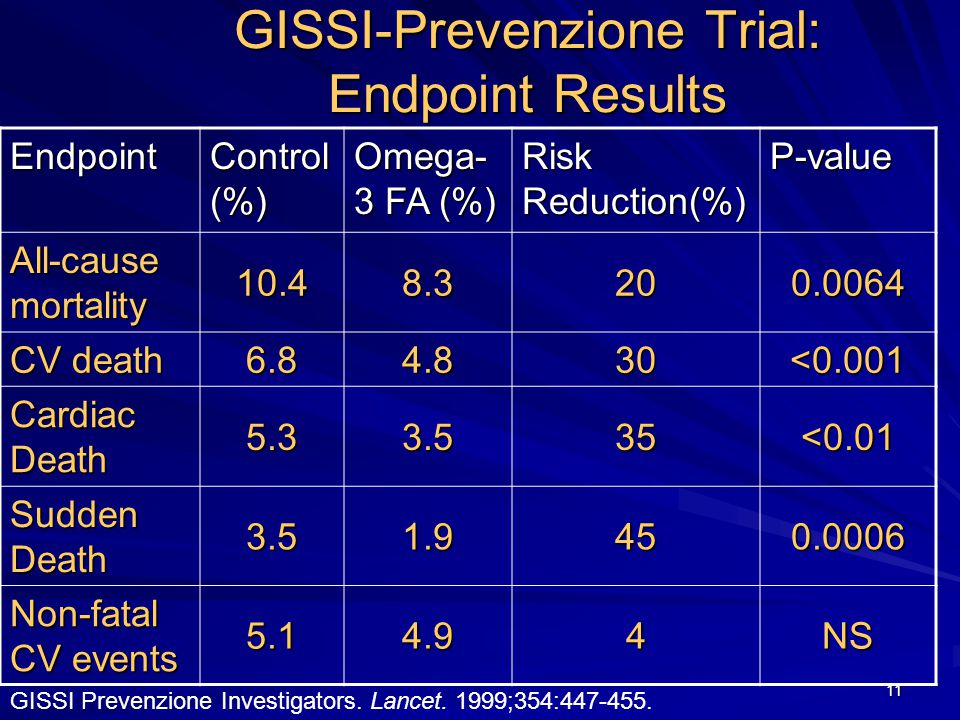 GISSI-Prevenzione Trial: Endpoint Results

| Endpoint | Control (%) | Omega-3 FA (%) | Risk Reduction(%) | P-value |
|---|---|---|---|---|
| All-cause mortality | 10.4 | 8.3 | 20 | 0.0064 |
| CV death | 6.8 | 4.8 | 30 | <0.001 |
| Cardiac Death | 5.3 | 3.5 | 35 | <0.01 |
| Sudden Death | 3.5 | 1.9 | 45 | 0.0006 |
| Non-fatal CV events | 5.1 | 4.9 | 4 | NS |

GISSI Prevenzione Investigators. Lancet. 1999;354:447-455.

11